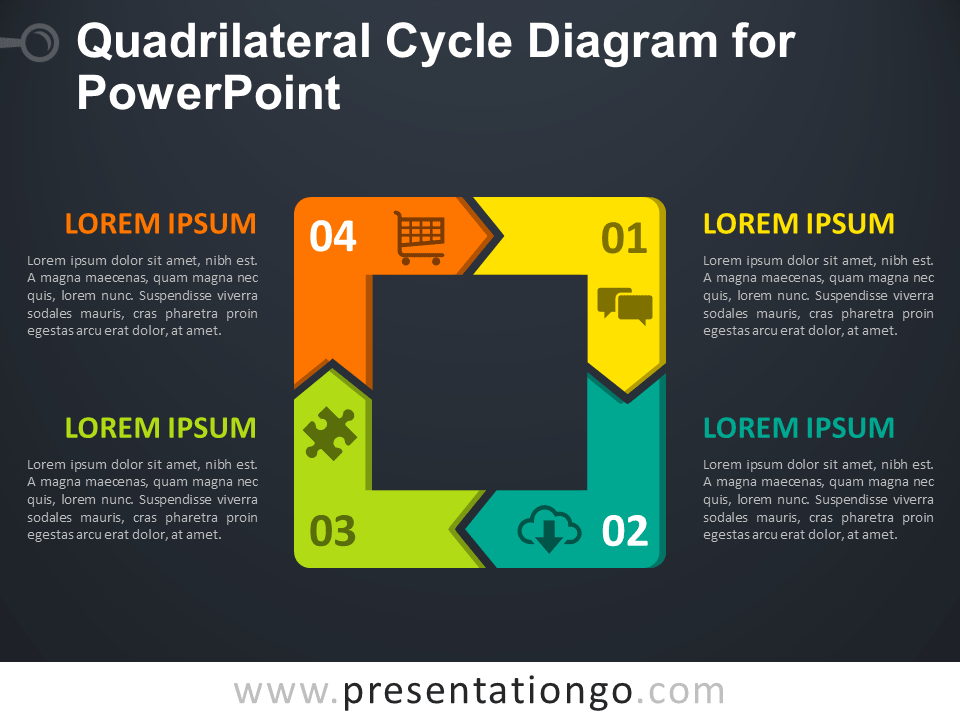 Quadrilateral Cycle Diagram for PowerPoint

LOREM IPSUM

Lorem ipsum dolor sit amet, nibh est. A magna maecenas, quam magna nec quis, lorem nunc. Suspendisse viverra sodales mauris, cras pharetra proin egestas arcu erat dolor, at amet.

LOREM IPSUM

Lorem ipsum dolor sit amet, nibh est. A magna maecenas, quam magna nec quis, lorem nunc. Suspendisse viverra sodales mauris, cras pharetra proin egestas arcu erat dolor, at amet.

04

01

03

02

LOREM IPSUM

Lorem ipsum dolor sit amet, nibh est. A magna maecenas, quam magna nec quis, lorem nunc. Suspendisse viverra sodales mauris, cras pharetra proin egestas arcu erat dolor, at amet.

LOREM IPSUM

Lorem ipsum dolor sit amet, nibh est. A magna maecenas, quam magna nec quis, lorem nunc. Suspendisse viverra sodales mauris, cras pharetra proin egestas arcu erat dolor, at amet.

www.presentationgo.com